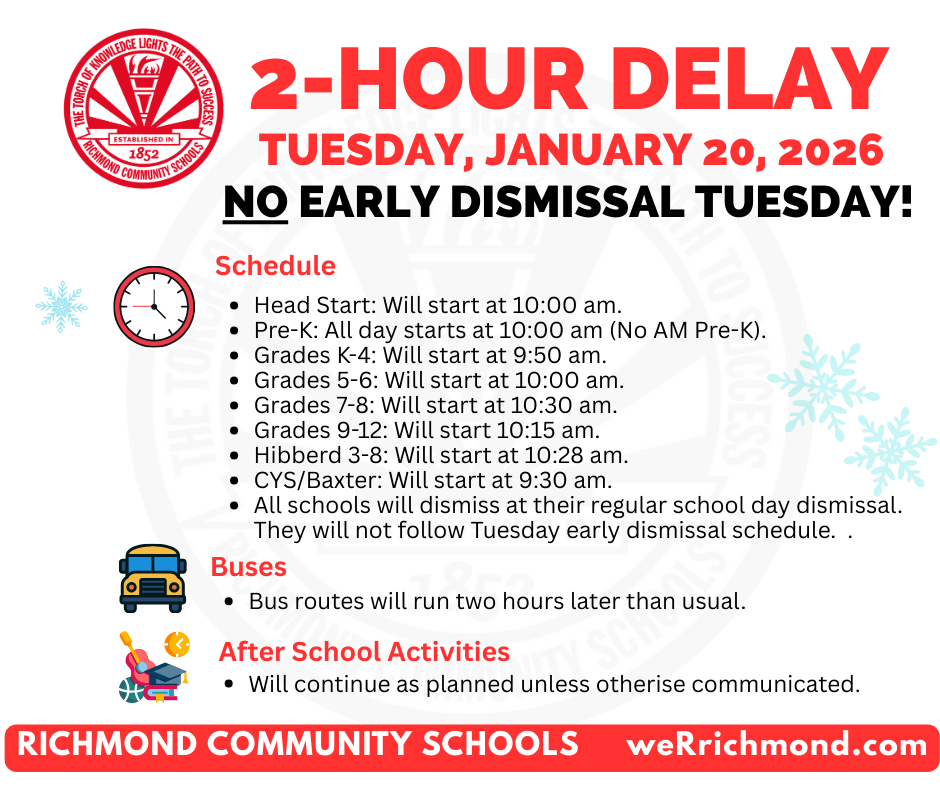 THE TORCH OF KNOWLEDGE LIGHTS THE PATH TO SUCCESS
ESTABLISHED IN 1852
RICHMOND COMMUNITY SCHOOLS

2-HOUR DELAY
TUESDAY, JANUARY 20, 2026
NO EARLY DISMISSAL TUESDAY!

Schedule

- Head Start: Will start at 10:00 am.
- Pre-K: All day starts at 10:00 am (No AM Pre-K).
- Grades K-4: Will start at 9:50 am.
- Grades 5-6: Will start at 10:00 am.
- Grades 7-8: Will start at 10:30 am.
- Grades 9-12: Will start 10:15 am.
- Hibberd 3-8: Will start at 10:28 am.
- CYS/Baxter: Will start at 9:30 am.
- All schools will dismiss at their regular school day dismissal. They will not follow Tuesday early dismissal schedule. .

Buses

- Bus routes will run two hours later than usual.

After School Activities

- Will continue as planned unless otherise communicated.

RICHMOND COMMUNITY SCHOOLS weRrichmond.com